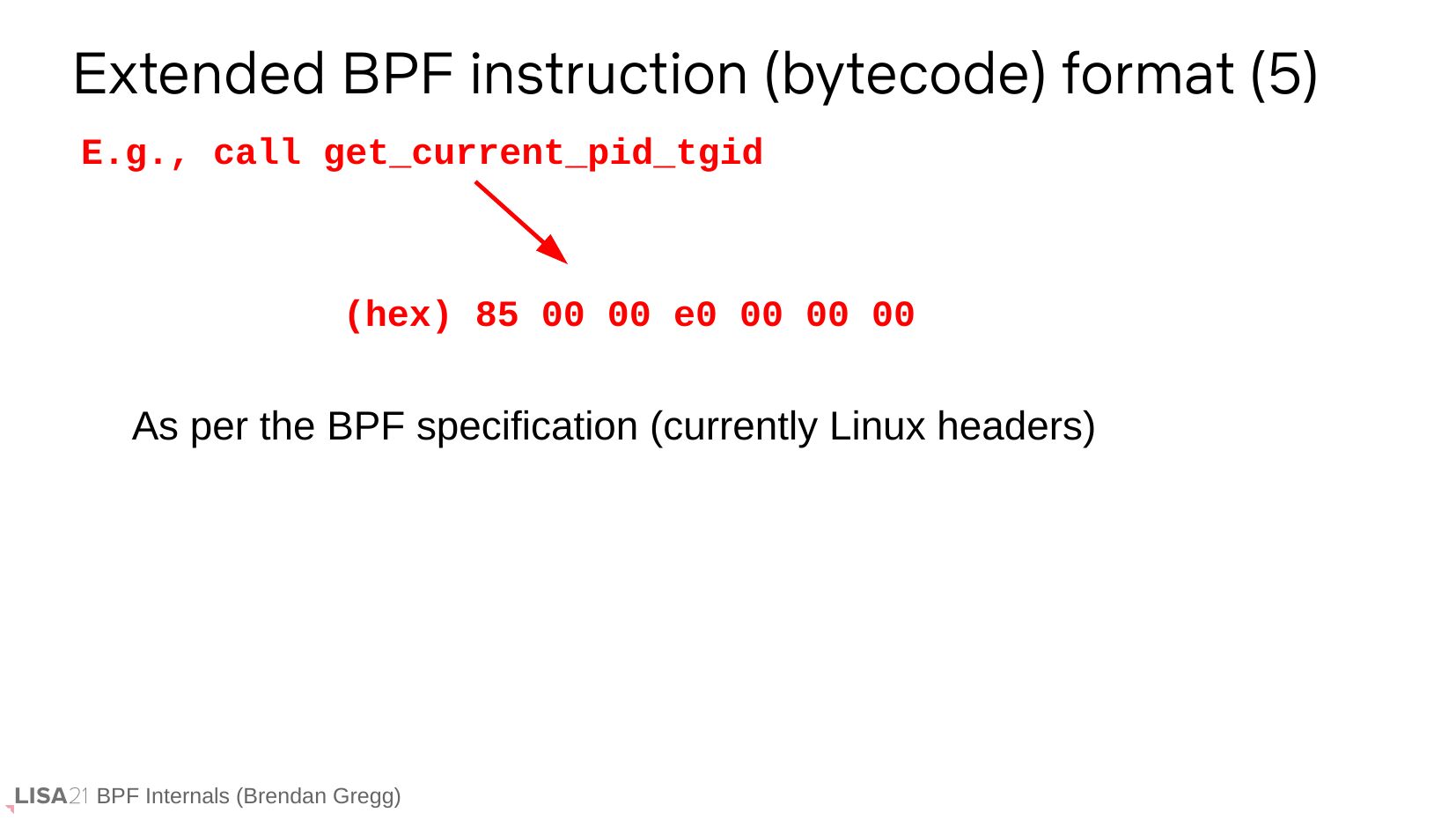 Extended BPF instruction (bytecode) format (5)

E.g., call get_current_pid_tgid

(hex) 85 00 00 e0 00 00 00

As per the BPF specification (currently Linux headers)

LISA21 BPF Internals (Brendan Gregg)